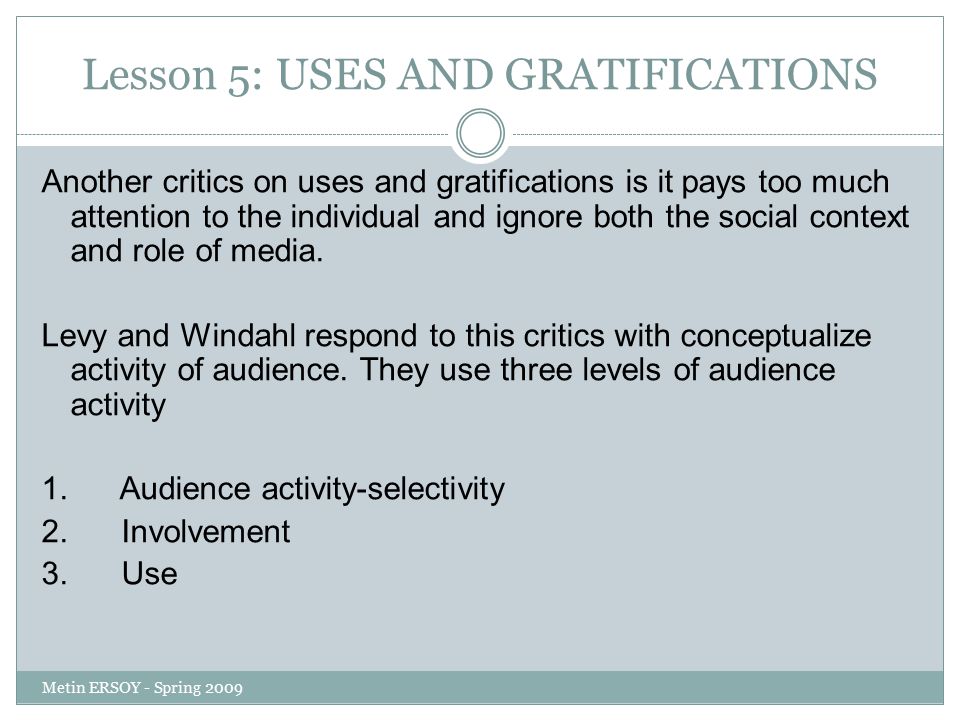 Lesson 5: USES AND GRATIFICATIONS

Another critics on uses and gratifications is it pays too much attention to the individual and ignore both the social context and role of media.

Levy and Windahl respond to this critics with conceptualize activity of audience. They use three levels of audience activity

1. Audience activity-selectivity
2. Involvement
3. Use

Metin ERSOY - Spring 2009